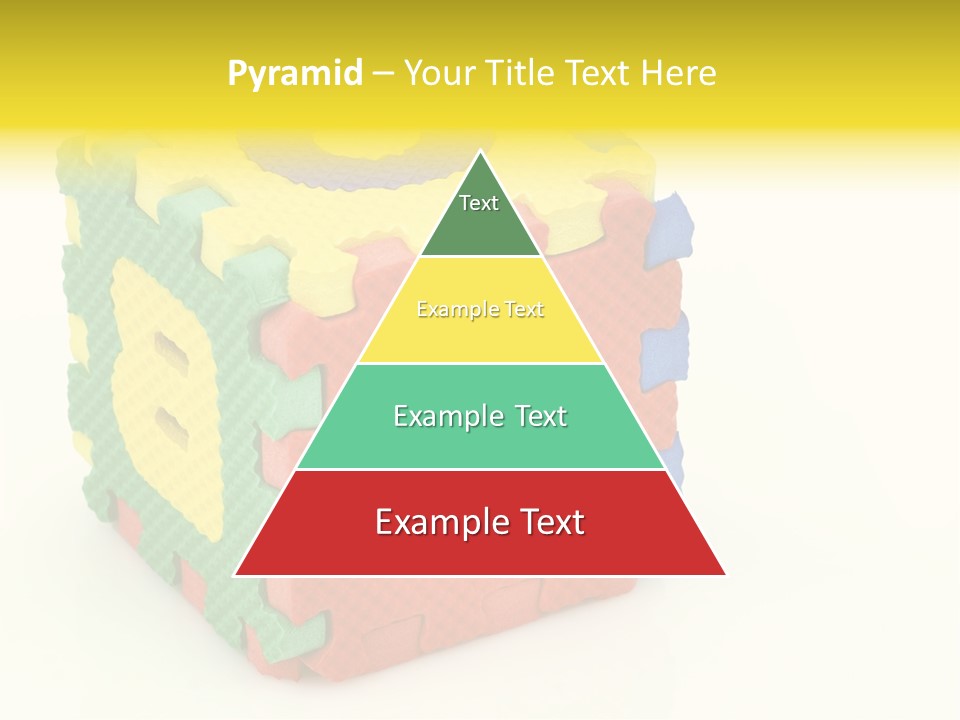 Pyramid – Your Title Text Here

Text

Example Text

Example Text

Example Text